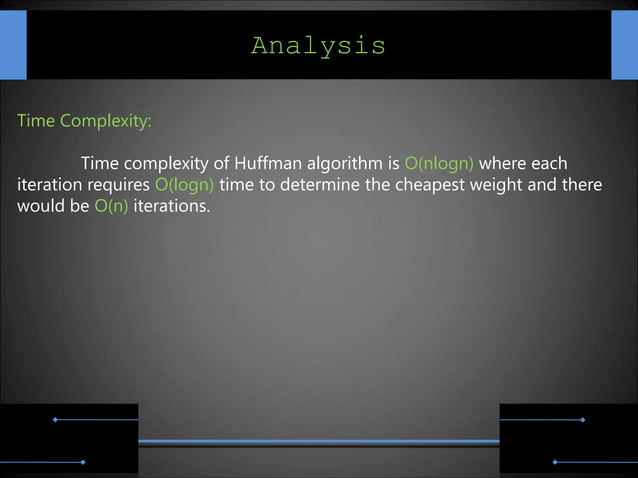 Analysis

Time Complexity:

Time complexity of Huffman algorithm is O(nlogn) where each iteration requires O(logn) time to determine the cheapest weight and there would be O(n) iterations.